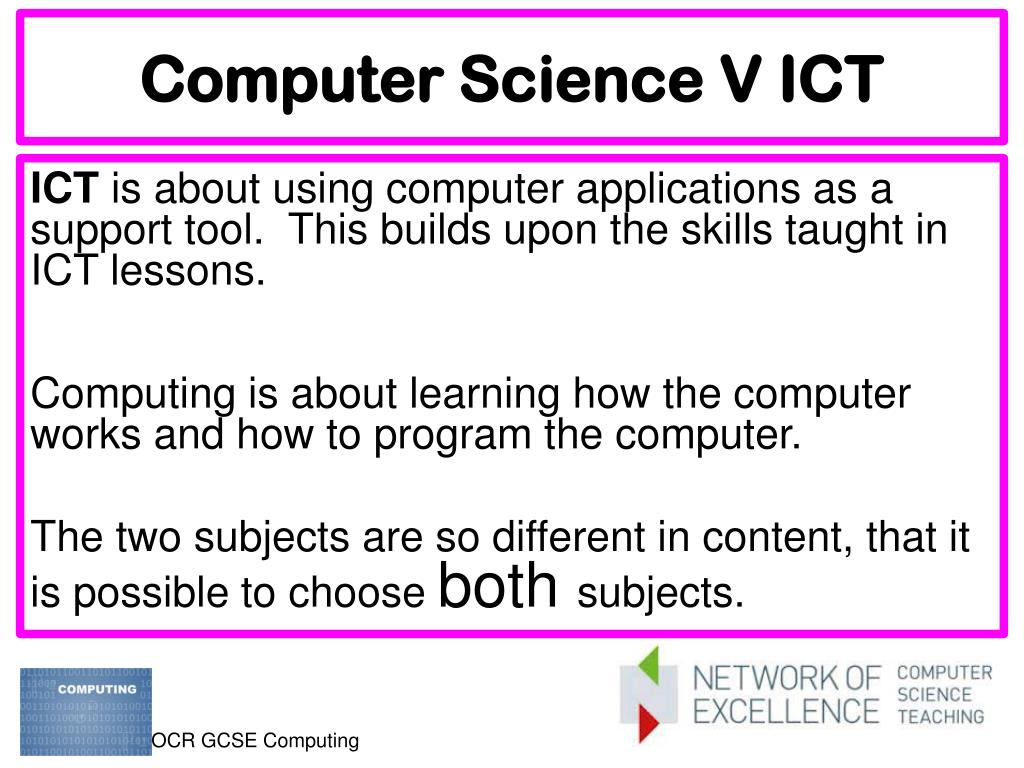 Computer Science V ICT

ICT is about using computer applications as a support tool. This builds upon the skills taught in ICT lessons.

Computing is about learning how the computer works and how to program the computer.

The two subjects are so different in content, that it is possible to choose both subjects.

COMPUTING

OCR GCSE Computing

NETWORK OF EXCELLENCE COMPUTER SCIENCE TEACHING